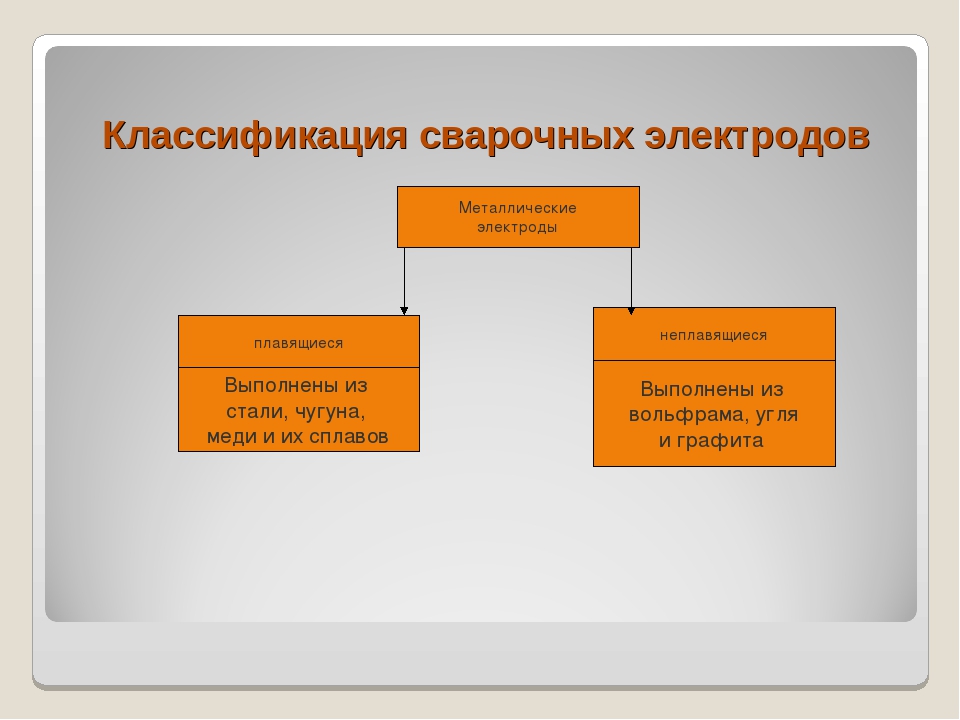 Классификация сварочных электродов

Металлические электроды

плавящиеся

Выполнены из стали, чугуна, меди и их сплавов

неплавящиеся

Выполнены из вольфрама, угля и графита